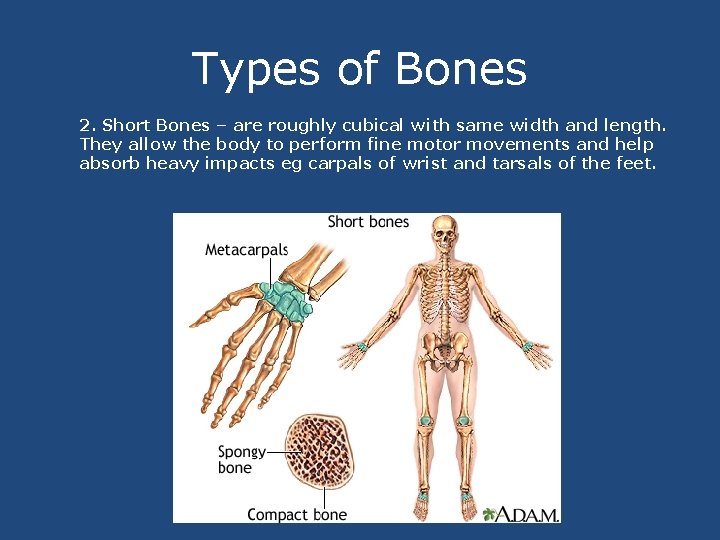 Types of Bones

2. Short Bones – are roughly cubical with same width and length. They allow the body to perform fine motor movements and help absorb heavy impacts eg carpals of wrist and tarsals of the feet.

Short bones

Metacarpals

Spongy bone

Compact bone

A.D.A.M.